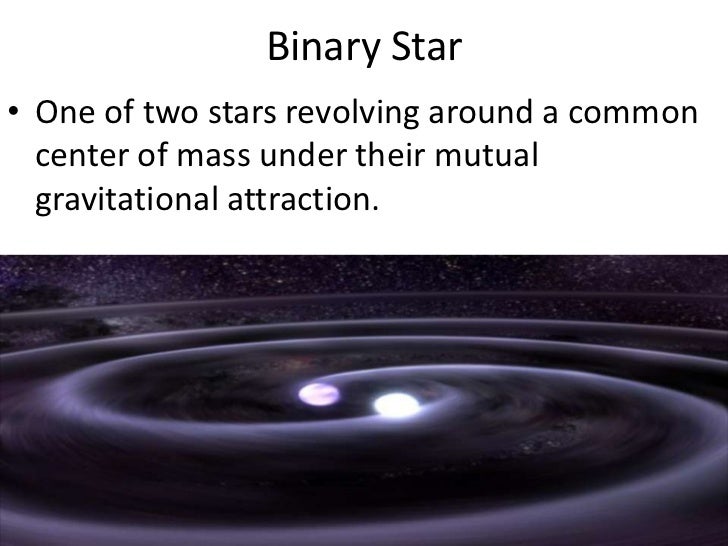 Binary Star

• One of two stars revolving around a common center of mass under their mutual gravitational attraction.